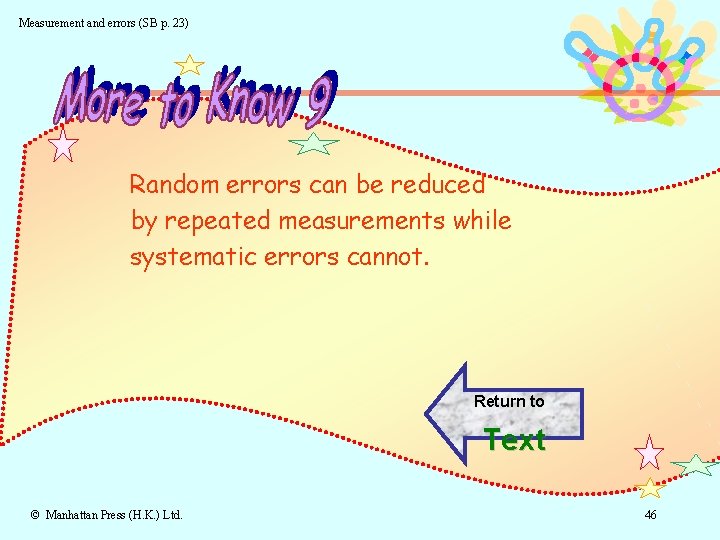 Measurement and errors (SB p. 23)

More to Know 9

Random errors can be reduced by repeated measurements while systematic errors cannot.

Return to
Text

© Manhattan Press (H.K.) Ltd.

46